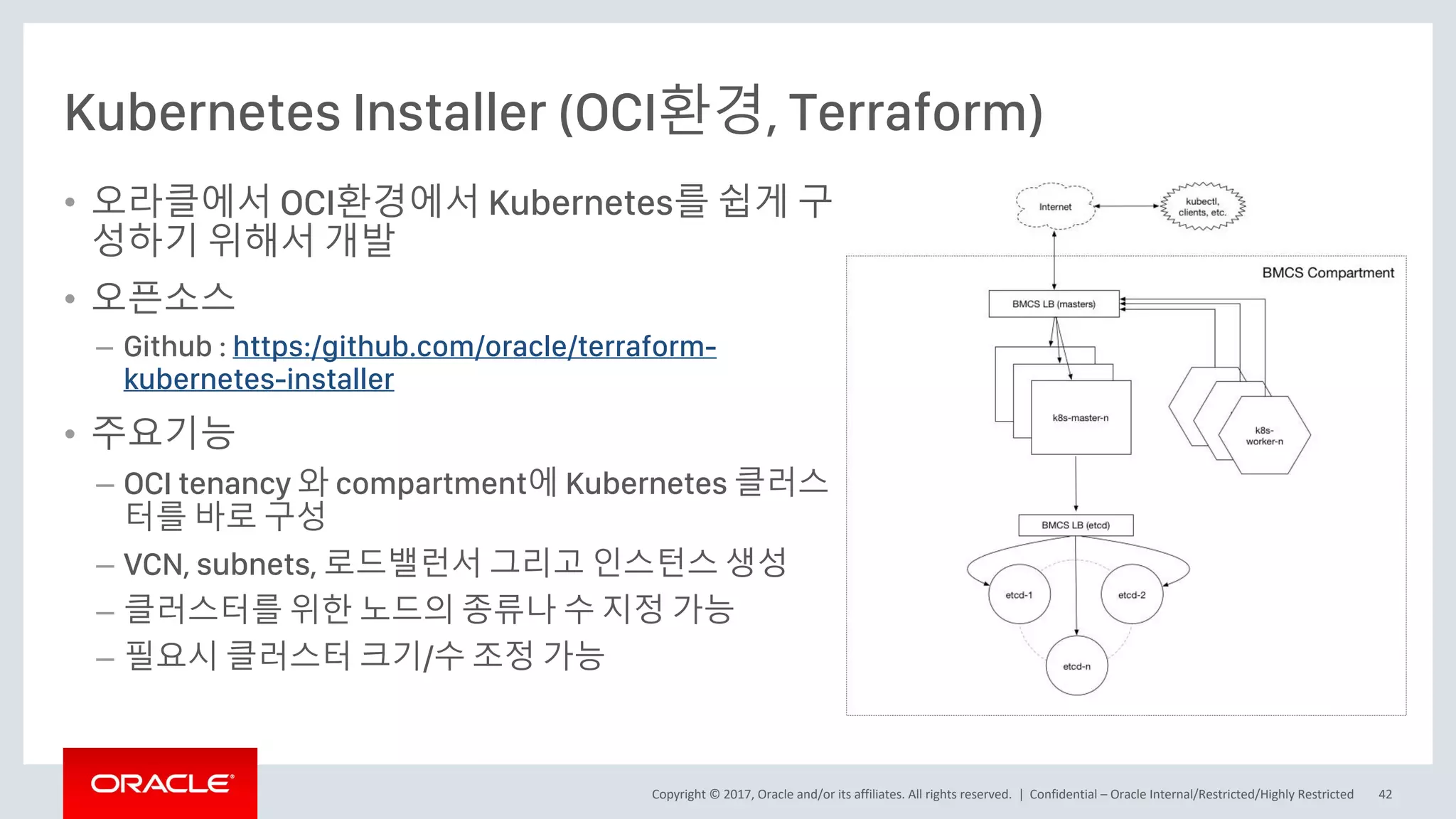 Kubernetes Installer (OCI환경, Terraform)

• 오라클에서 OCI환경에서 Kubernetes를 쉽게 구성하기 위해서 개발

• 오픈소스

– Github : https:/github.com/oracle/terraform-kubernetes-installer

• 주요기능

– OCI tenancy 와 compartment에 Kubernetes 클러스터를 바로 구성

– VCN, subnets, 로드밸런서 그리고 인스턴스 생성

– 클러스터를 위한 노드의 종류나 수 지정 가능

– 필요시 클러스터 크기/수 조정 가능

Internet

kubectl, clients, etc.

BMCS Compartment

BMCS LB (masters)

k8s-master-n

k8s-worker-n

BMCS LB (etcd)

etcd-1

etcd-2

etcd-n

ORACLE

Copyright © 2017, Oracle and/or its affiliates. All rights reserved. | Confidential – Oracle Internal/Restricted/Highly Restricted 42